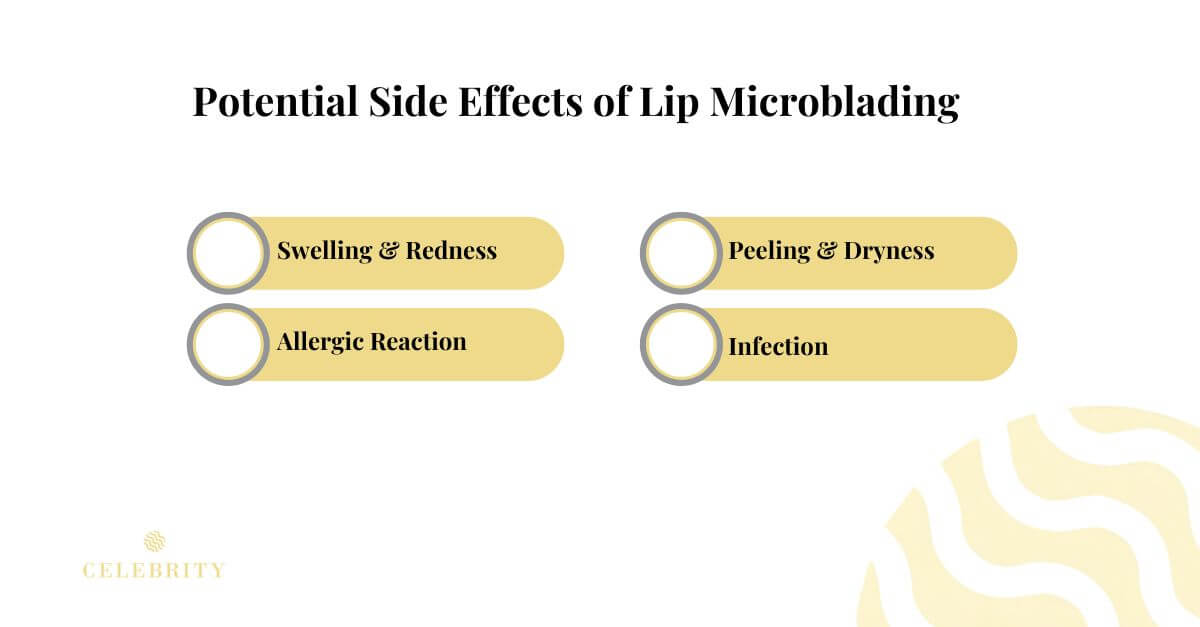 Potential Side Effects of Lip Microblading

Swelling & Redness

Allergic Reaction

Peeling & Dryness

Infection

CELEBRITY